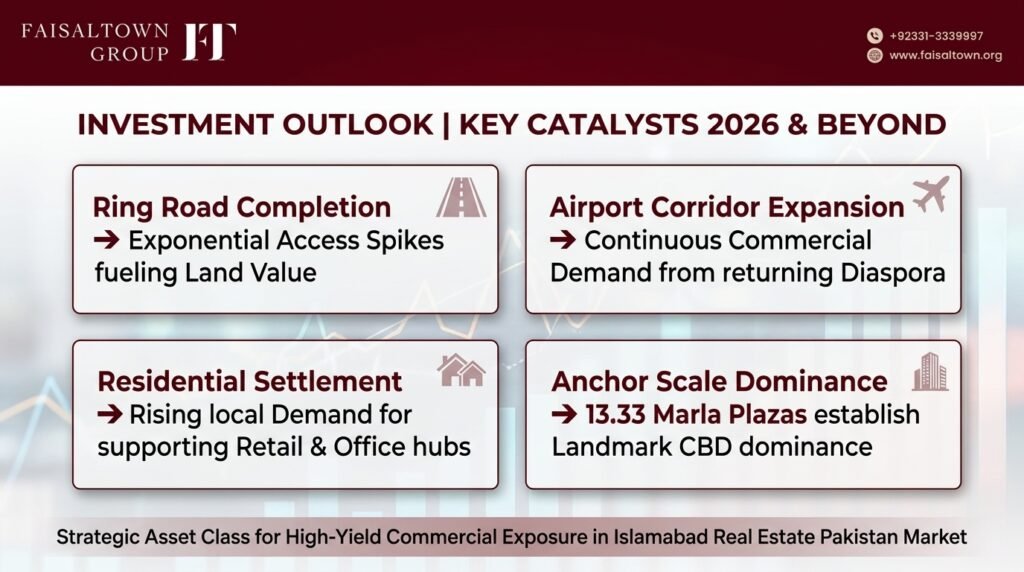 FAISALTOWN GROUP FT

+92331-3339997
www.faisaltown.org

INVESTMENT OUTLOOK | KEY CATALYSTS 2026 & BEYOND

Ring Road Completion
➔ Exponential Access Spikes fueling Land Value

Airport Corridor Expansion
➔ Continuous Commercial Demand from returning Diaspora

Residential Settlement
➔ Rising local Demand for supporting Retail & Office hubs

Anchor Scale Dominance
➔ 13.33 Marla Plazas establish Landmark CBD dominance

Strategic Asset Class for High-Yield Commercial Exposure in Islamabad Real Estate Pakistan Market